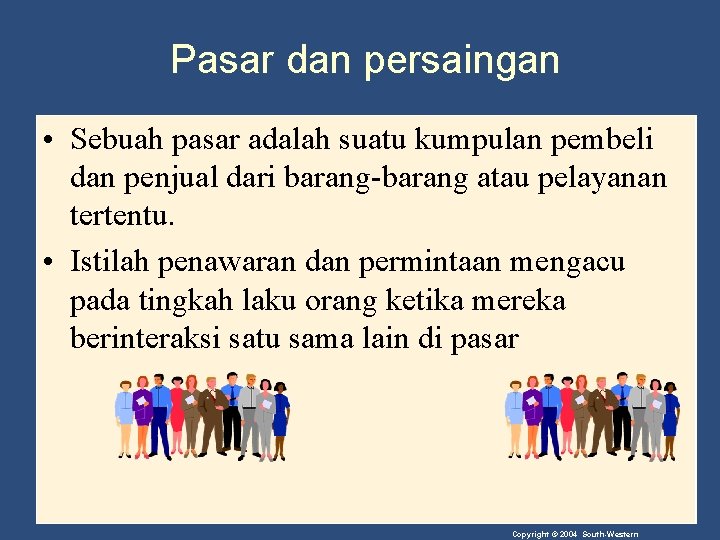 Pasar dan persaingan

• Sebuah pasar adalah suatu kumpulan pembeli dan penjual dari barang-barang atau pelayanan tertentu.

• Istilah penawaran dan permintaan mengacu pada tingkah laku orang ketika mereka berinteraksi satu sama lain di pasar

Copyright © 2004 South-Western